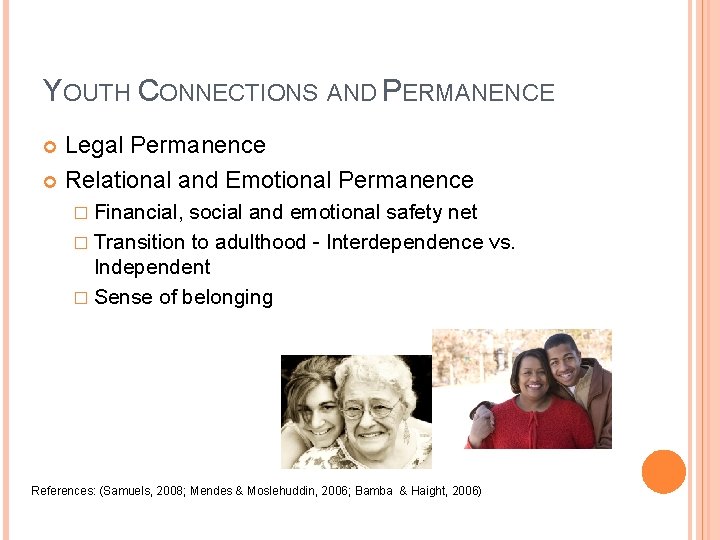 YOUTH CONNECTIONS AND PERMANENCE

Legal Permanence

Relational and Emotional Permanence

Financial, social and emotional safety net

Transition to adulthood - Interdependence vs. Independent

Sense of belonging

References: (Samuels, 2008; Mendes & Moslehuddin, 2006; Bamba & Haight, 2006)